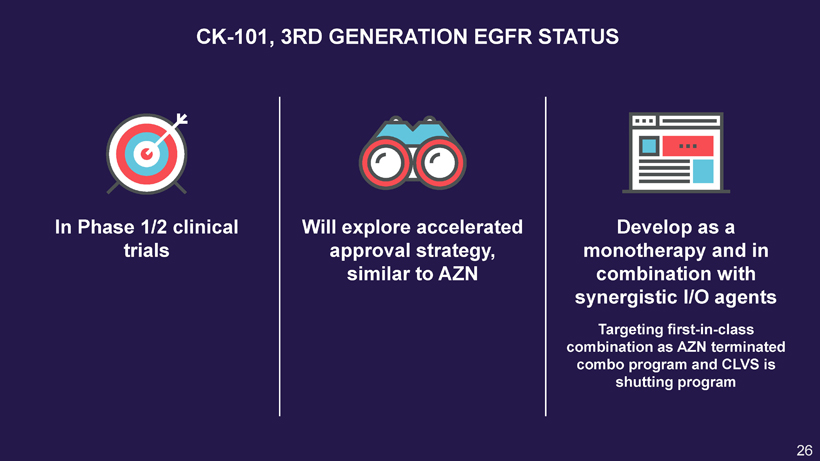 CK-101, 3RD GENERATION EGFR STATUS

In Phase 1/2 clinical trials

Will explore accelerated approval strategy, similar to AZN

Develop as a monotherapy and in combination with synergistic I/O agents

Targeting first-in-class combination as AZN terminated combo program and CLVS is shutting program

26